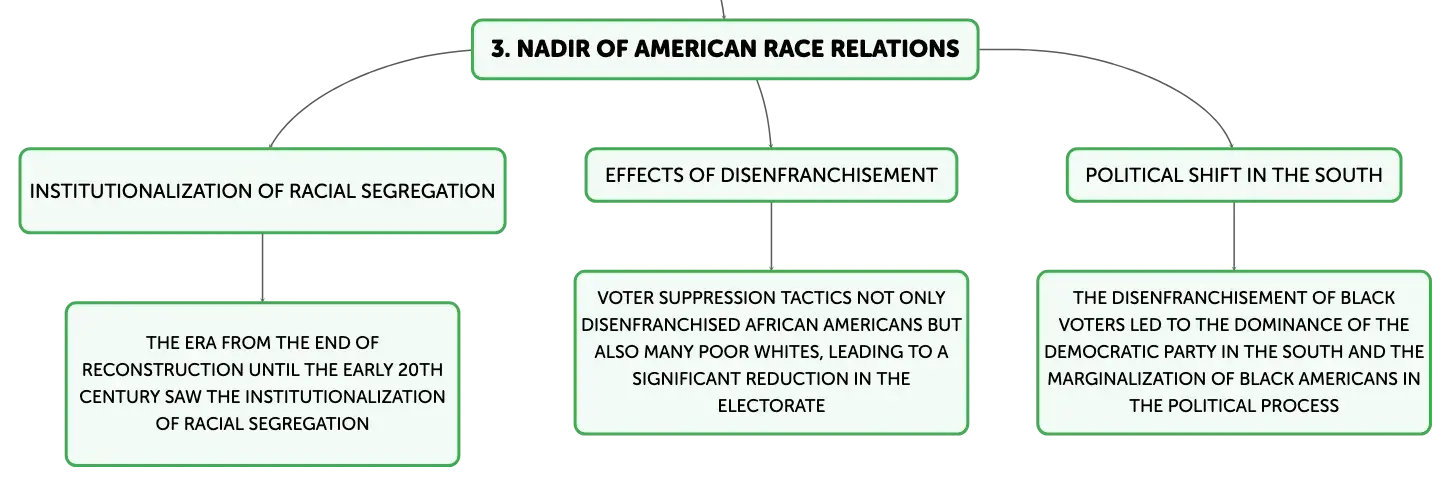 3. NADIR OF AMERICAN RACE RELATIONS

INSTITUTIONALIZATION OF RACIAL SEGREGATION

THE ERA FROM THE END OF RECONSTRUCTION UNTIL THE EARLY 20TH CENTURY SAW THE INSTITUTIONALIZATION OF RACIAL SEGREGATION

EFFECTS OF DISENFRANCHISEMENT

VOTER SUPPRESSION TACTICS NOT ONLY DISENFRANCHISED AFRICAN AMERICANS BUT ALSO MANY POOR WHITES, LEADING TO A SIGNIFICANT REDUCTION IN THE ELECTORATE

POLITICAL SHIFT IN THE SOUTH

THE DISENFRANCHISEMENT OF BLACK VOTERS LED TO THE DOMINANCE OF THE DEMOCRATIC PARTY IN THE SOUTH AND THE MARGINALIZATION OF BLACK AMERICANS IN THE POLITICAL PROCESS